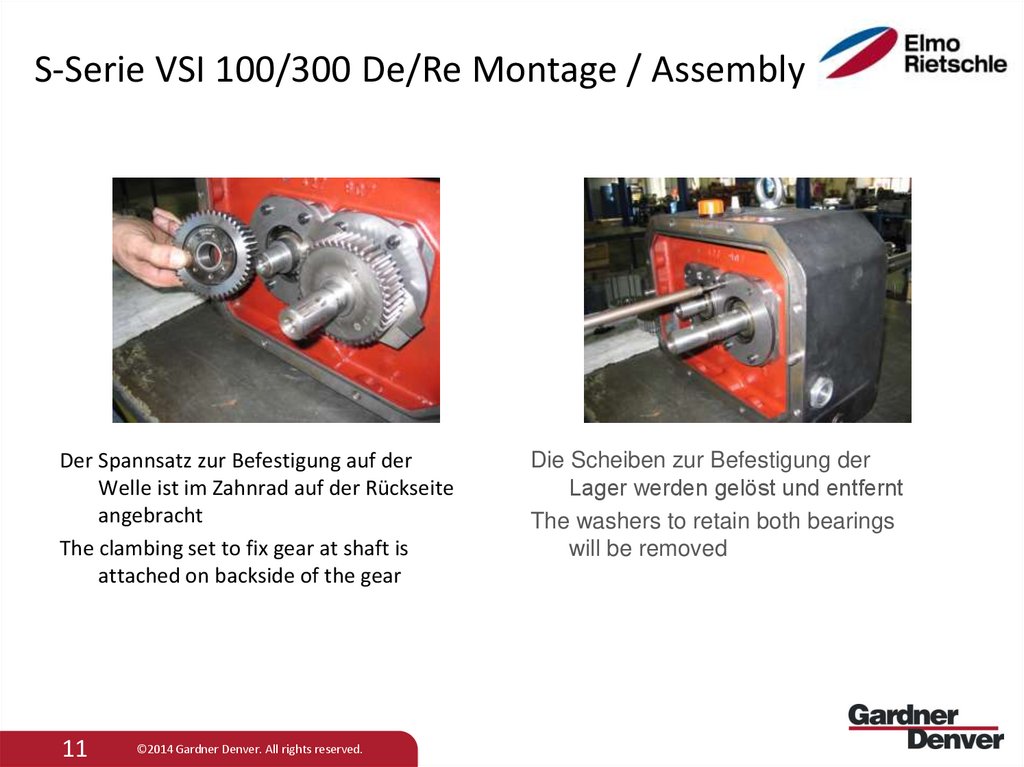 S-Serie VSI 100/300 De/Re Montage / Assembly

Elmo Rietschle

Der Spannsatz zur Befestigung auf der Welle ist im Zahnrad auf der Rückseite angebracht

The clambing set to fix gear at shaft is attached on backside of the gear

Die Scheiben zur Befestigung der Lager werden gelöst und entfernt

The washers to retain both bearings will be removed

11

©2014 Gardner Denver. All rights reserved.

Gardner Denver